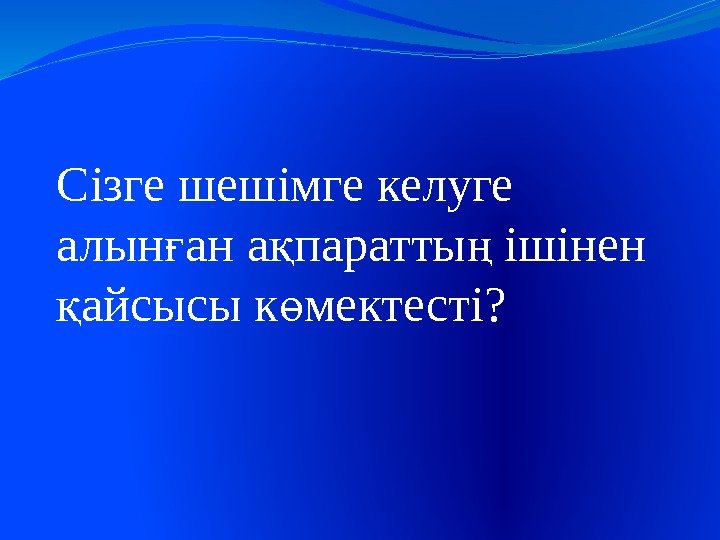 Сізге шешімге келуге алынған ақпараттың ішінен қайсысы көмектесті?